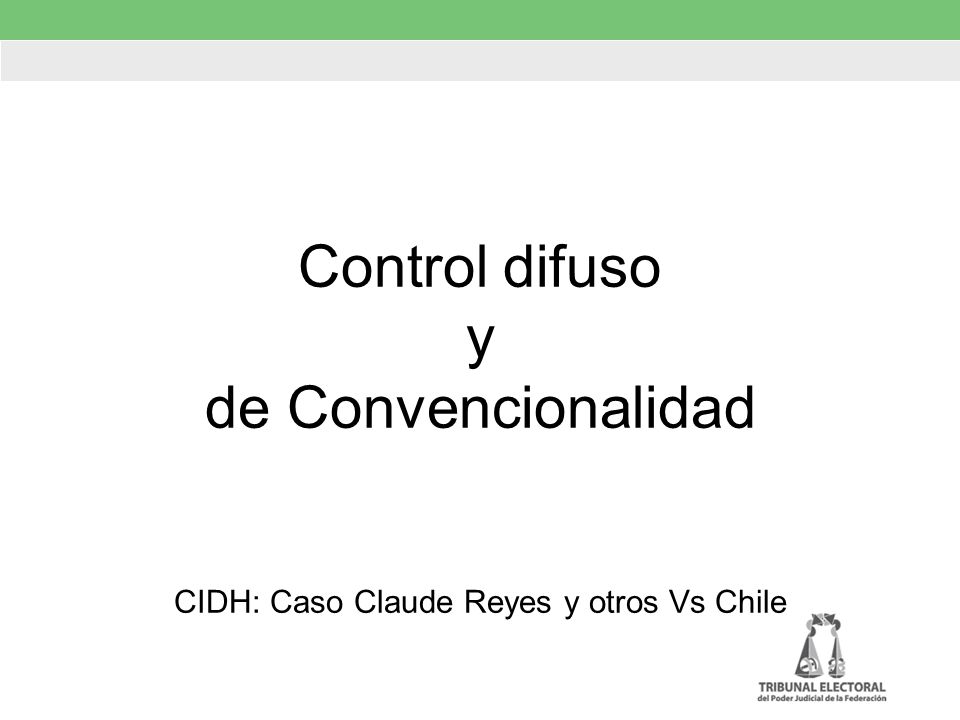 Control difuso
y
de Convencionalidad

CIDH: Caso Claude Reyes y otros Vs Chile

TRIBUNAL ELECTORAL
del Poder Judicial de la Federación